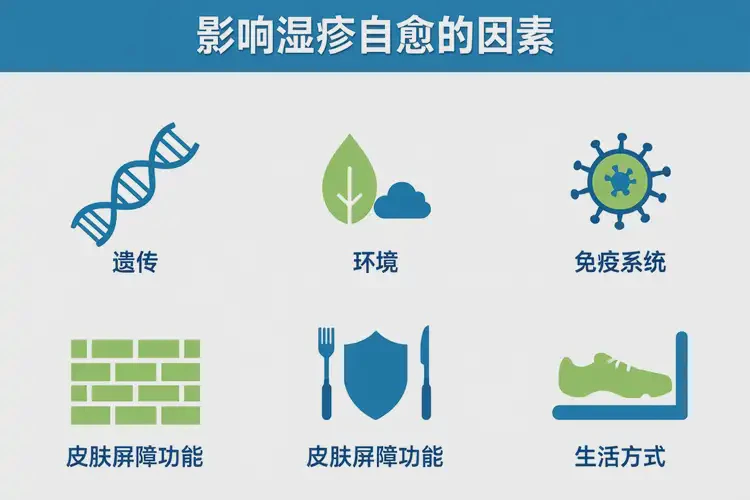 影响湿疹自愈的因素

遗传

环境

免疫系统

皮肤屏障功能

皮肤屏障功能

生活方式